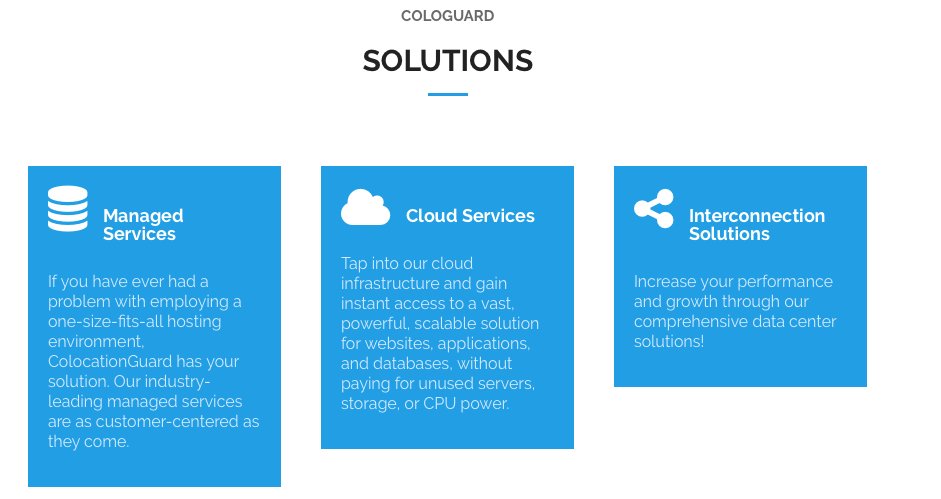 COLOGUARD

SOLUTIONS

Managed Services

If you have ever had a problem with employing a one-size-fits-all hosting environment, ColocationGuard has your solution. Our industry-leading managed services are as customer-centered as they come.

Cloud Services

Tap into our cloud infrastructure and gain instant access to a vast, powerful, scalable solution for websites, applications, and databases, without paying for unused servers, storage, or CPU power.

Interconnection Solutions

Increase your performance and growth through our comprehensive data center solutions!